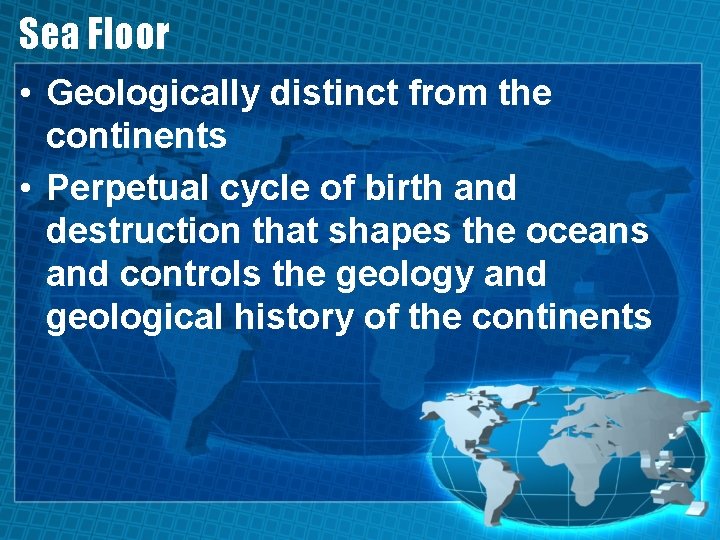 Sea Floor

• Geologically distinct from the continents

• Perpetual cycle of birth and destruction that shapes the oceans and controls the geology and geological history of the continents